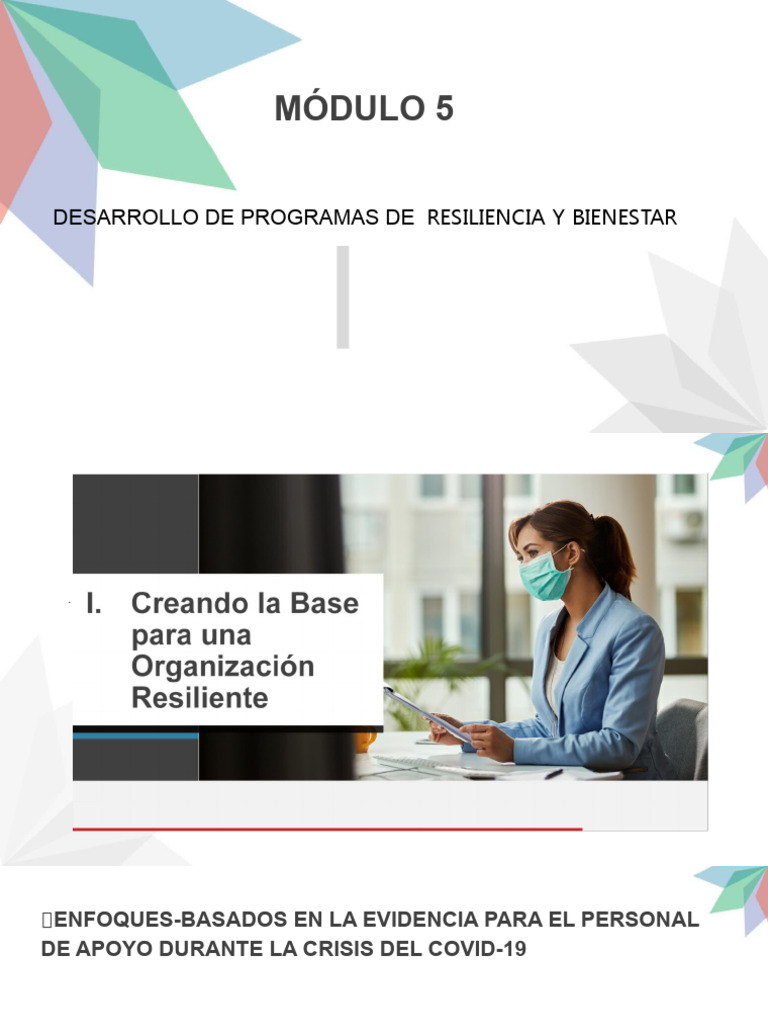 MÓDULO 5

DESARROLLO DE PROGRAMAS DE RESILIENCIA Y BIENESTAR

I. Creando la Base para una Organización Resiliente

ENFOQUES-BASADOS EN LA EVIDENCIA PARA EL PERSONAL DE APOYO DURANTE LA CRISIS DEL COVID-19